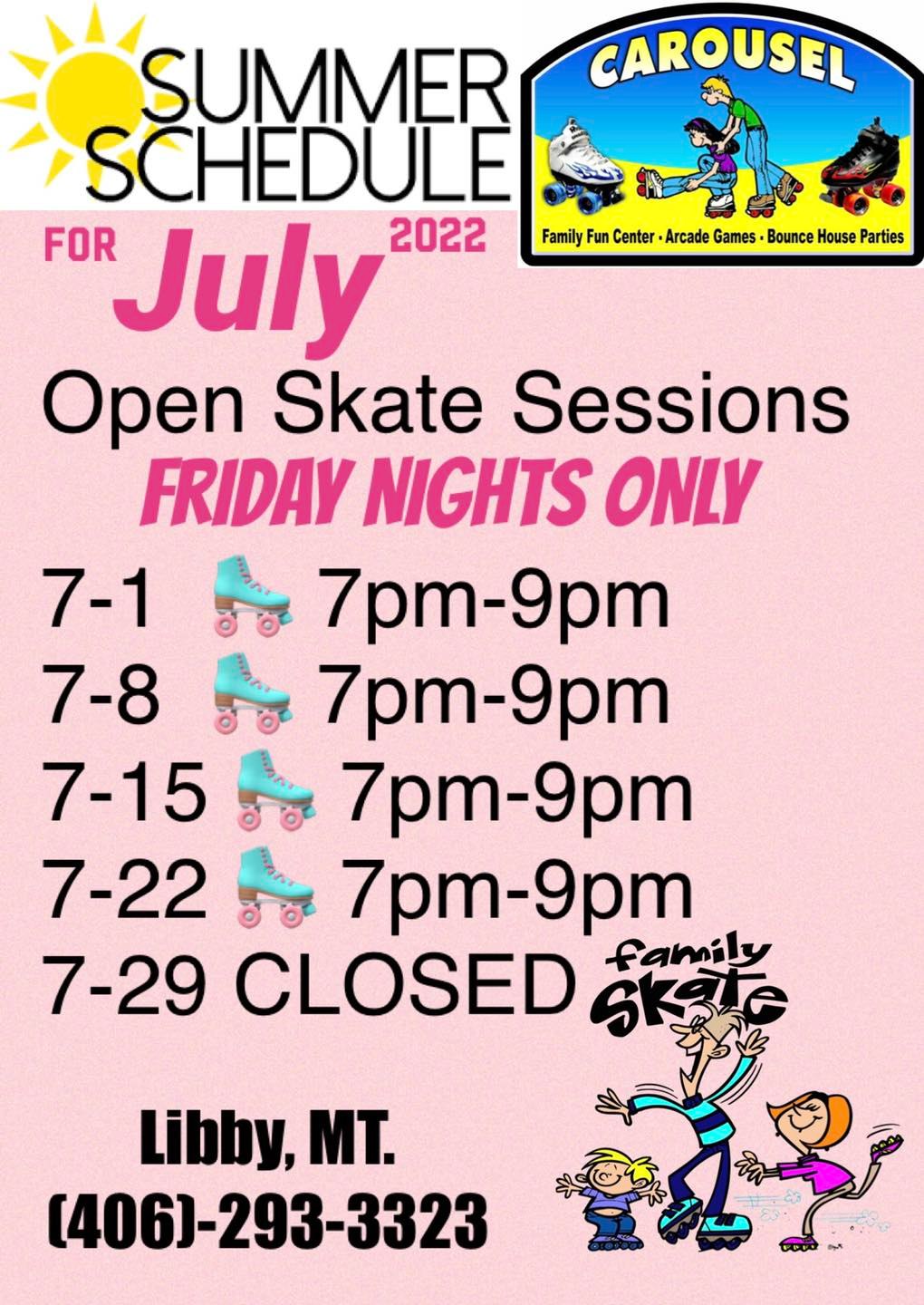 SUMMER SCHEDULE

CAROUSEL

Family Fun Center · Arcade Games · Bounce House Parties

FOR July 2022

Open Skate Sessions

FRIDAY NIGHTS ONLY

7-1 7pm-9pm
7-8 7pm-9pm
7-15 7pm-9pm
7-22 7pm-9pm
7-29 CLOSED

family Skate

Libby, MT.
(406)-293-3323